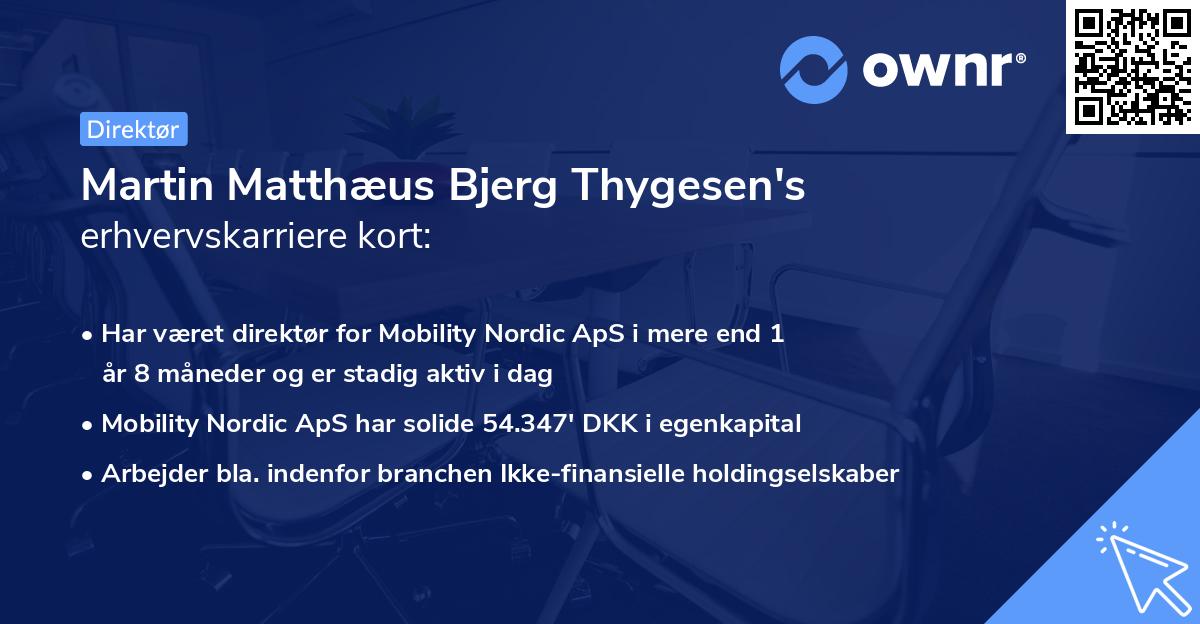 ownr®

Direktør

Martin Matthæus Bjerg Thygesen's erhvervskarriere kort:

• Har været direktør for Mobility Nordic ApS i mere end 1 år 8 måneder og er stadig aktiv i dag

• Mobility Nordic ApS har solide 54.347' DKK i egenkapital

• Arbejder bla. indenfor branchen Ikke-finansielle holdingselskaber